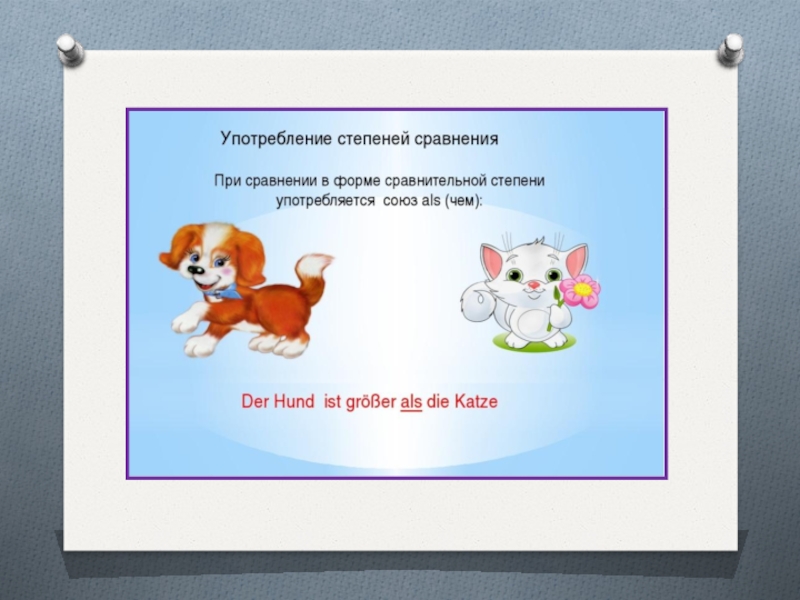 Употребление степеней сравнения

При сравнении в форме сравнительной степени употребляется союз als (чем):

Der Hund ist größer als die Katze